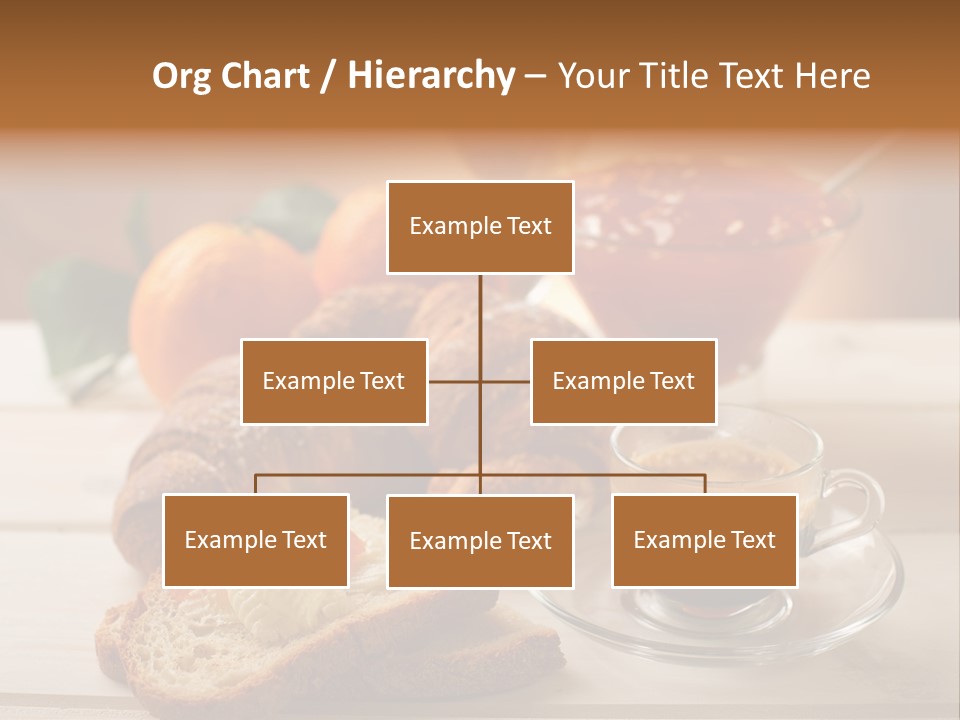 Org Chart / Hierarchy – Your Title Text Here

Example Text

Example Text

Example Text

Example Text

Example Text

Example Text